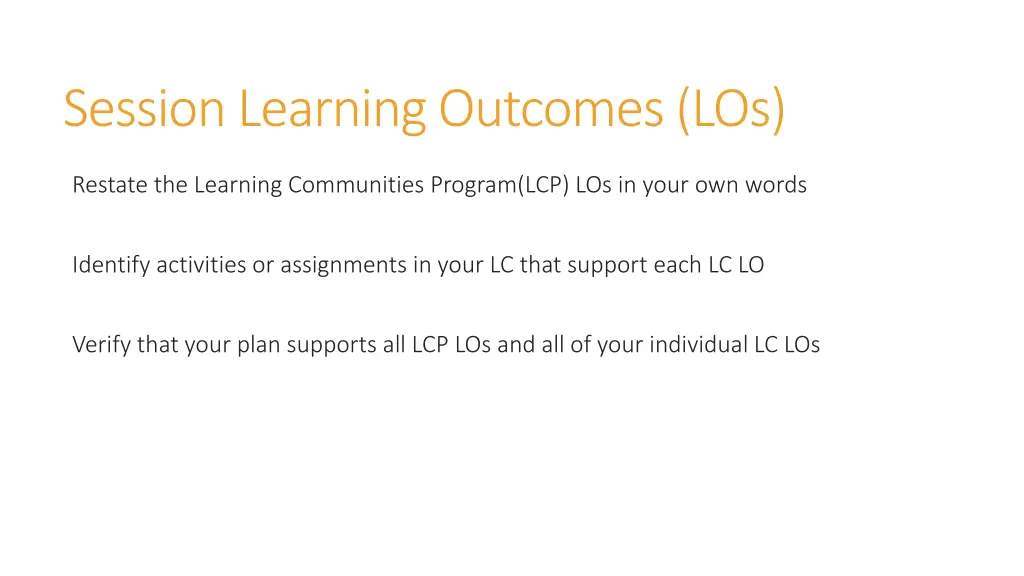 Session Learning Outcomes (LOs)

Restate the Learning Communities Program(LCP) LOs in your own words

Identify activities or assignments in your LC that support each LC LO

Verify that your plan supports all LCP LOs and all of your individual LC LOs